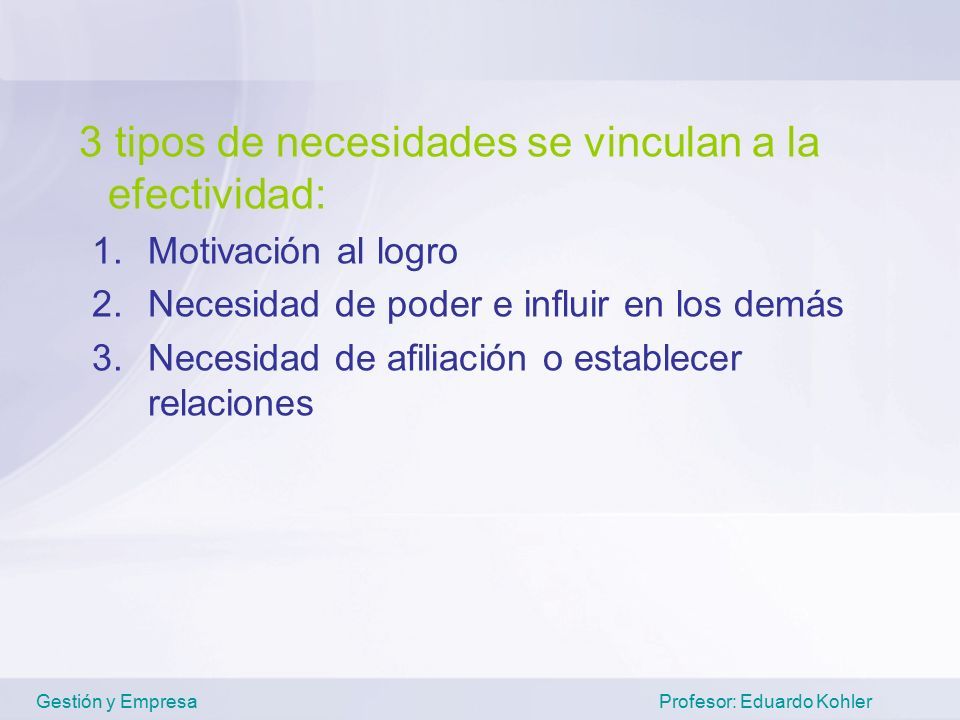 3 tipos de necesidades se vinculan a la efectividad:

1. Motivación al logro
2. Necesidad de poder e influir en los demás
3. Necesidad de afiliación o establecer relaciones

Gestión y Empresa

Profesor: Eduardo Kohler